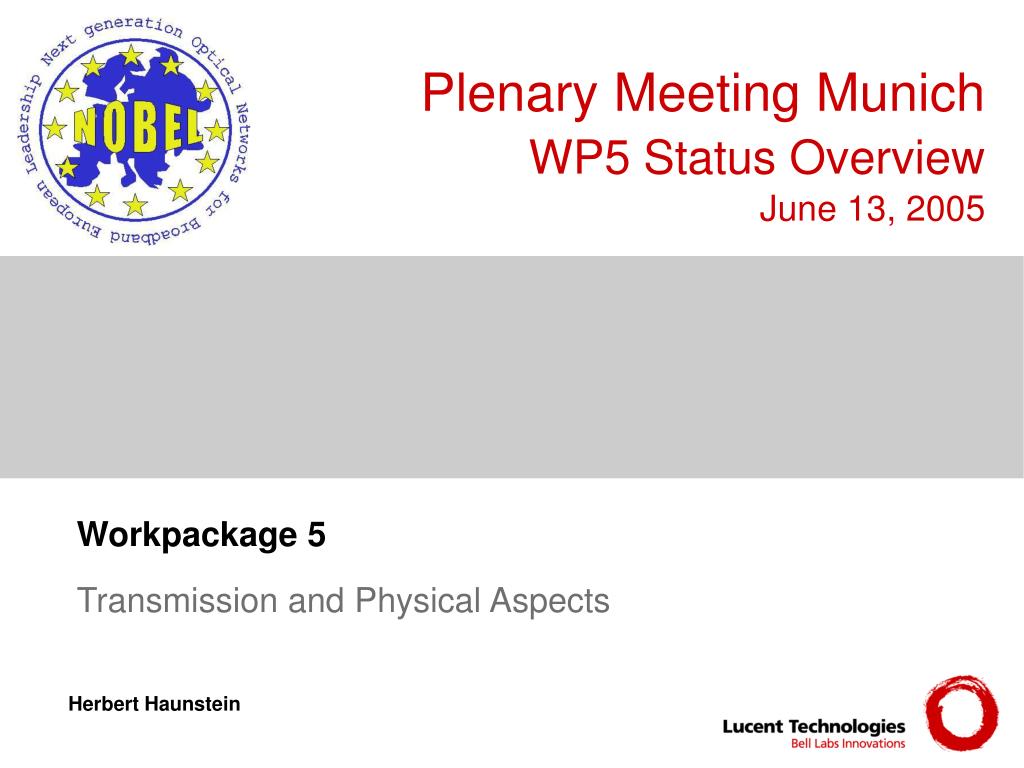 Next generation Optical Networks for Broadband European Leadership

NOBEL

Plenary Meeting Munich
WP5 Status Overview
June 13, 2005

Workpackage 5

Transmission and Physical Aspects

Herbert Haunstein

Lucent Technologies
Bell Labs Innovations